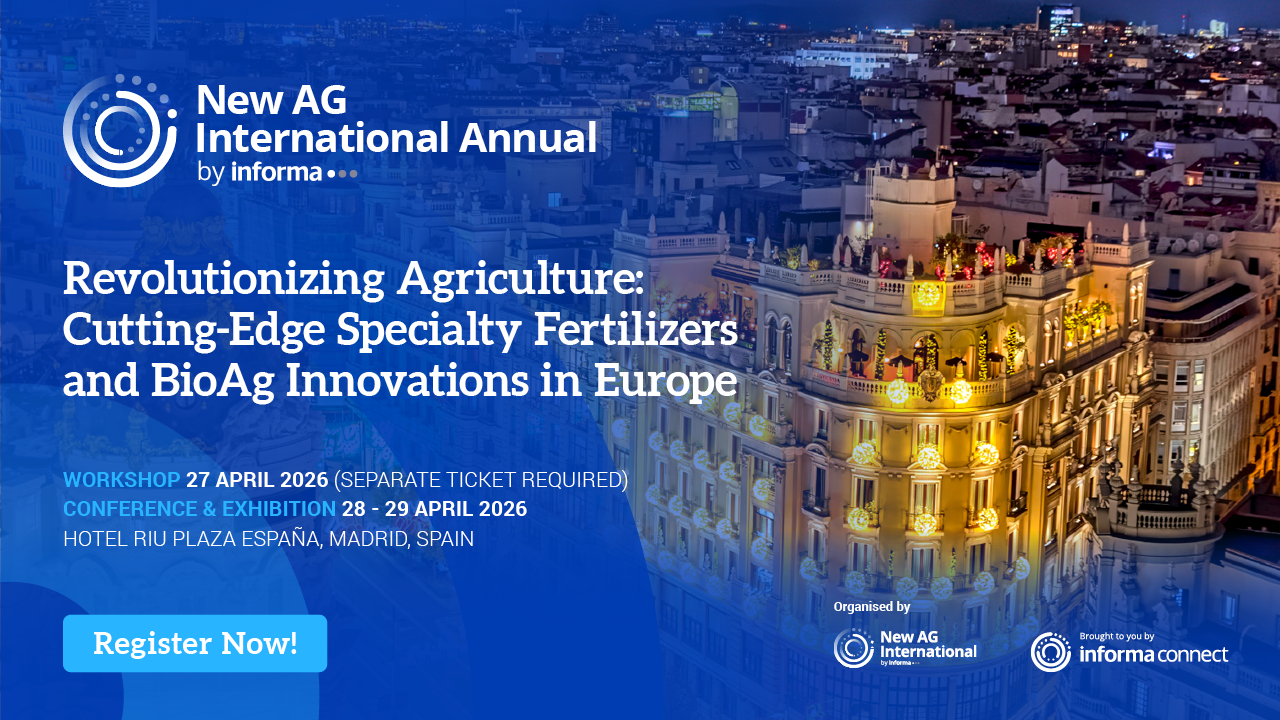 New AG International Annual
by informa

Revolutionizing Agriculture: Cutting-Edge Specialty Fertilizers and BioAg Innovations in Europe

WORKSHOP 27 APRIL 2026 (SEPARATE TICKET REQUIRED)
CONFERENCE & EXHIBITION 28 - 29 APRIL 2026
HOTEL RIU PLAZA ESPAÑA, MADRID, SPAIN

Register Now!

Organised by
New AG International
by informa

Brought to you by
informa connect